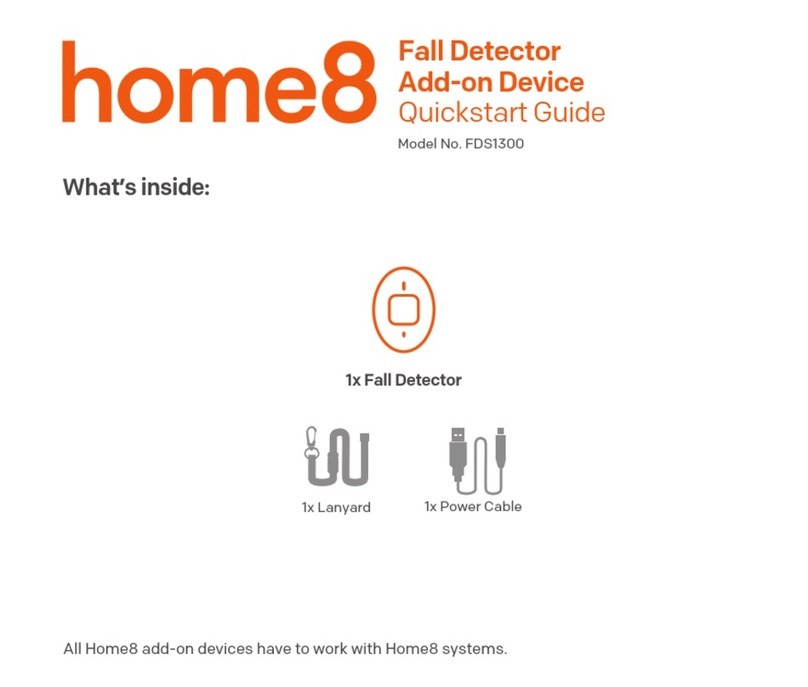 home8

Fall Detector
Add-on Device
Quickstart Guide

Model No. FDS1300

What's inside:

1x Fall Detector

1x Lanyard

1x Power Cable

All Home8 add-on devices have to work with Home8 systems.